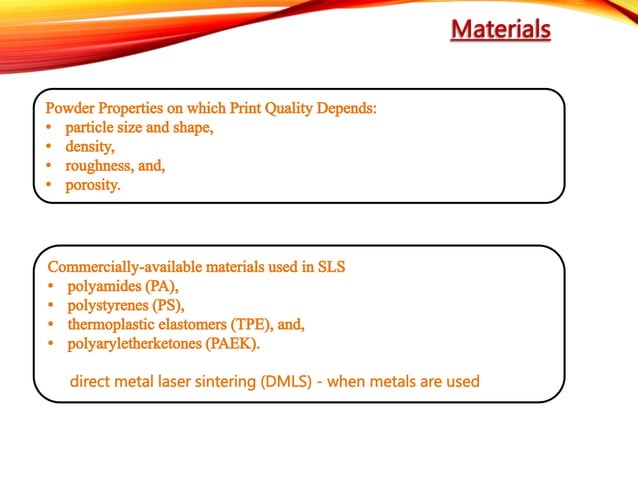 Materials

Powder Properties on which Print Quality Depends:
• particle size and shape,
• density,
• roughness, and,
• porosity.

Commercially-available materials used in SLS
• polyamides (PA),
• polystyrenes (PS),
• thermoplastic elastomers (TPE), and,
• polyaryletherketones (PAEK).

direct metal laser sintering (DMLS) - when metals are used